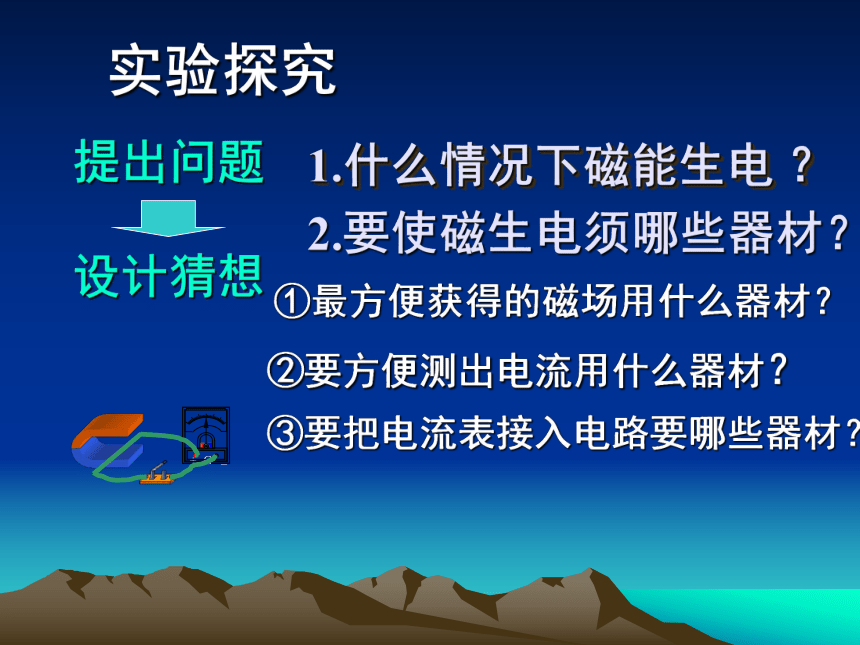 实验探究

提出问题

设计猜想

1.什么情况下磁能生电？

2.要使磁生电须哪些器材？

①最方便获得的磁场用什么器材？

②要方便测出电流用什么器材？

③要把电流表接入电路要哪些器材？